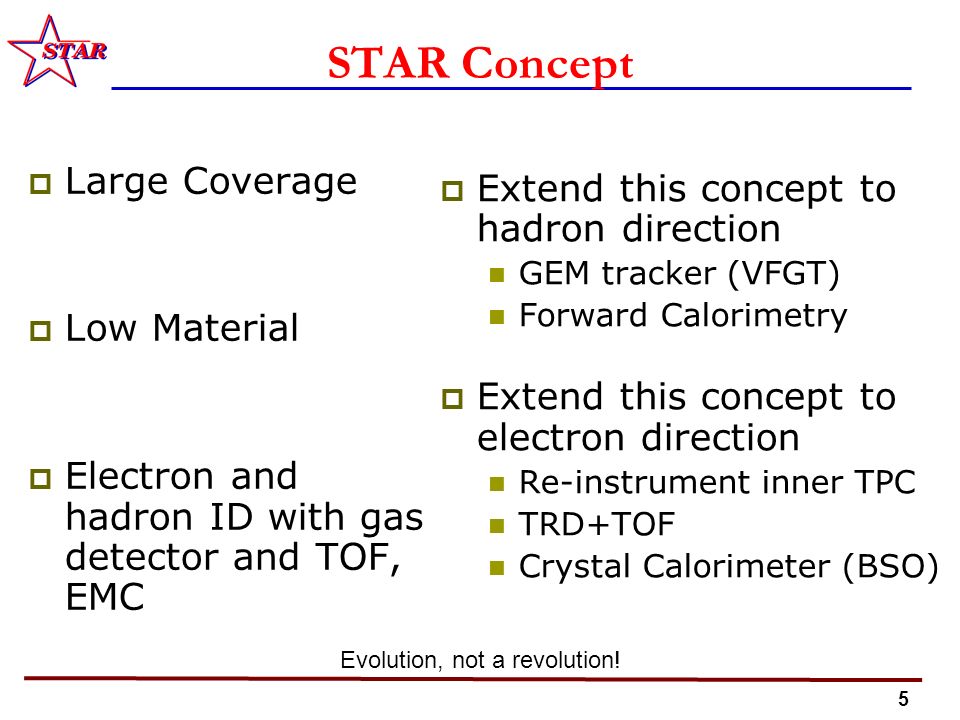 STAR

STAR Concept

Large Coverage

Low Material

Electron and hadron ID with gas detector and TOF, EMC

Extend this concept to hadron direction
GEM tracker (VFGT)
Forward Calorimetry

Extend this concept to electron direction
Re-instrument inner TPC
TRD+TOF
Crystal Calorimeter (BSO)

Evolution, not a revolution!

5